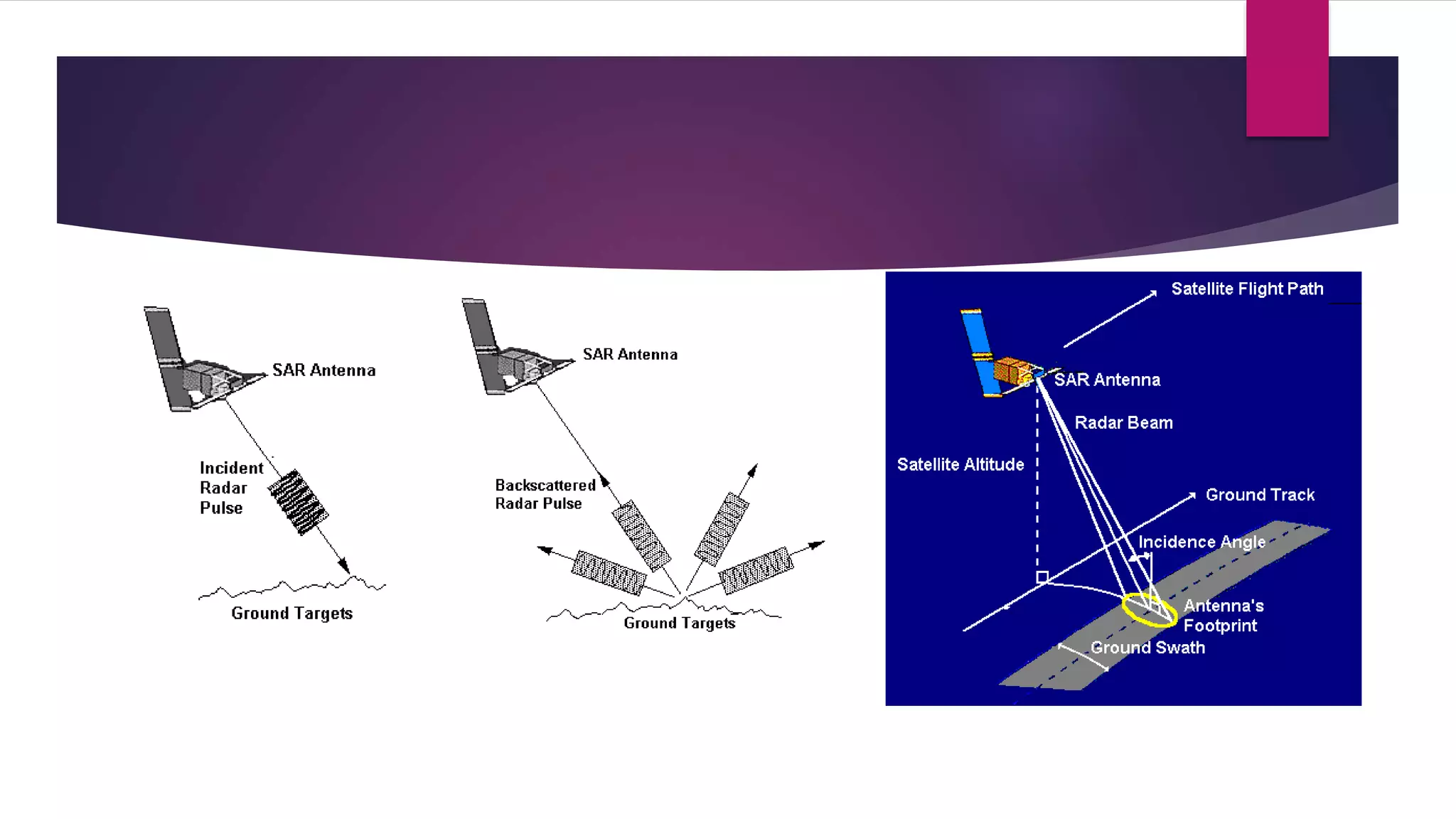 SAR Antenna

Incident Radar Pulse

Ground Targets

SAR Antenna

Backscattered Radar Pulse

Ground Targets

Satellite Flight Path

SAR Antenna

Radar Beam

Satellite Altitude

Ground Track

Incidence Angle

Antenna's Footprint

Ground Swath